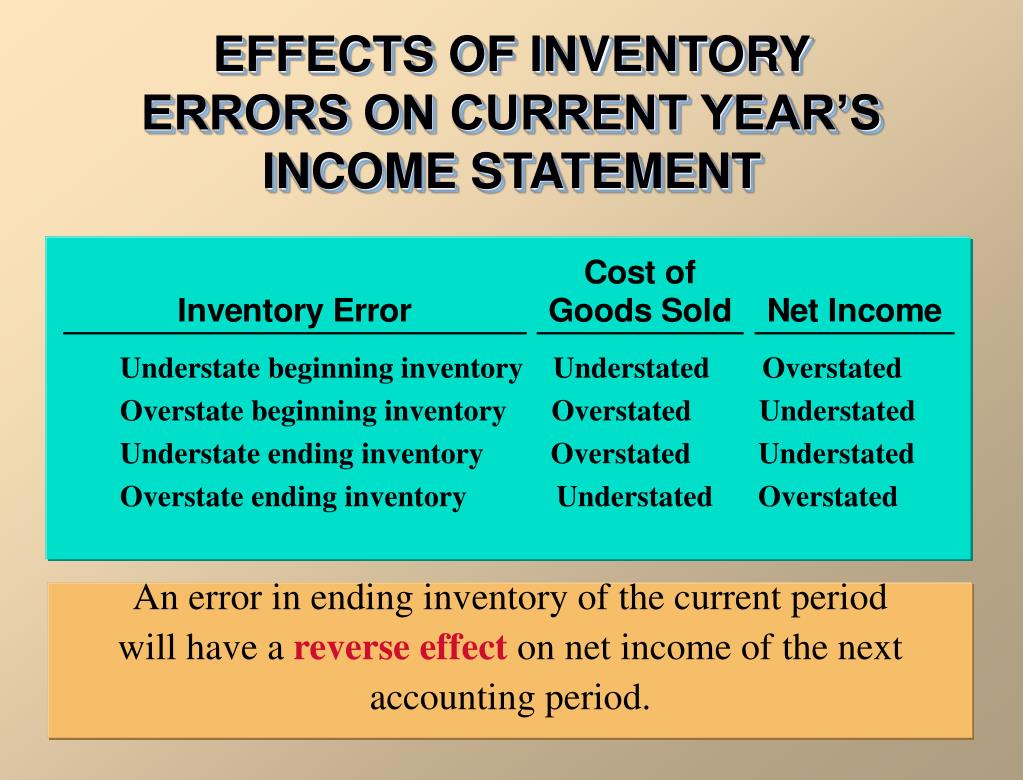 EFFECTS OF INVENTORY ERRORS ON CURRENT YEAR'S INCOME STATEMENT

| Inventory Error | Cost of Goods Sold | Net Income |
|---|---|---|
| Understate beginning inventory | Understated | Overstated |
| Overstate beginning inventory | Overstated | Understated |
| Understate ending inventory | Overstated | Understated |
| Overstate ending inventory | Understated | Overstated |

An error in ending inventory of the current period will have a reverse effect on net income of the next accounting period.